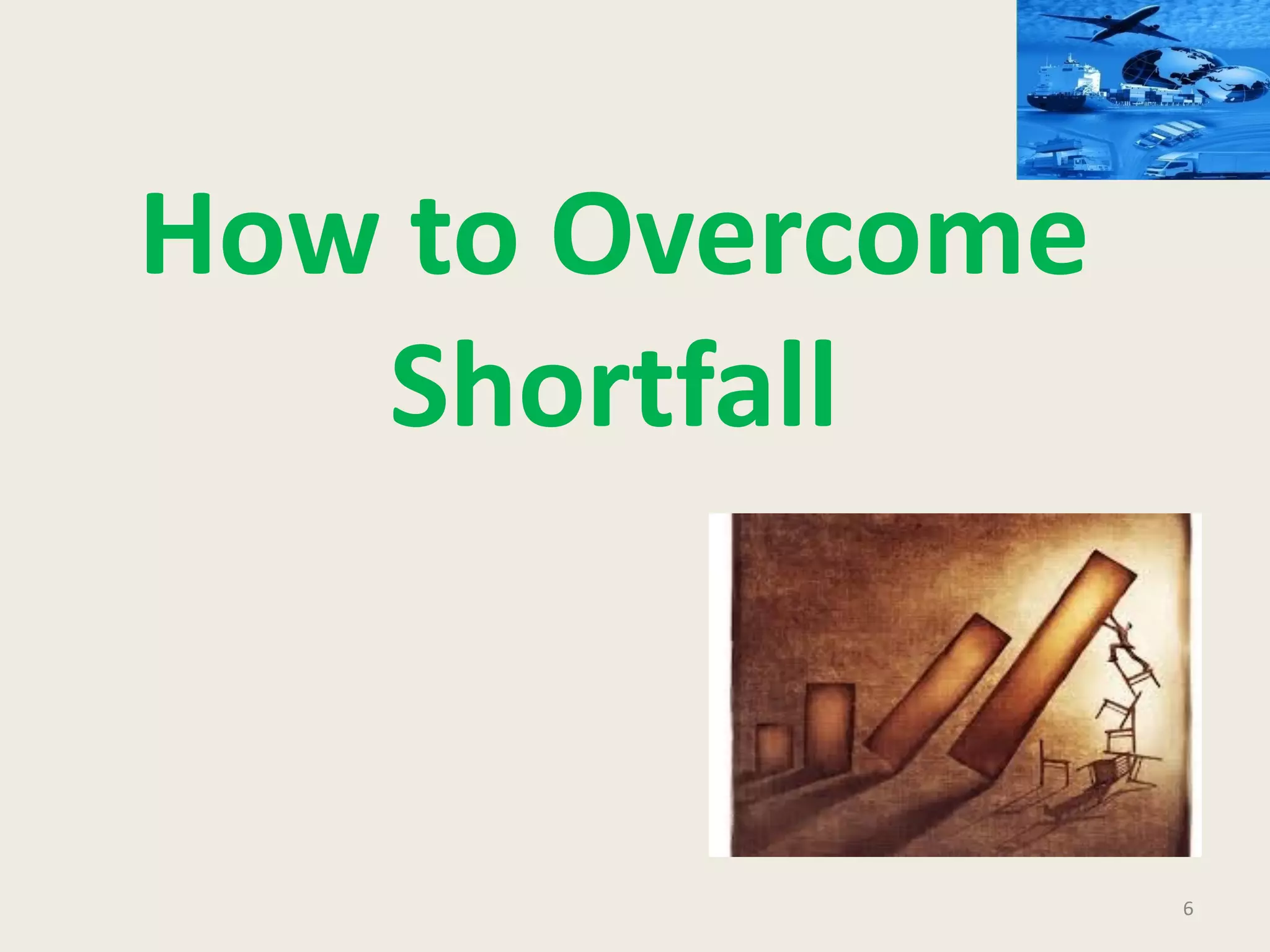 How to Overcome Shortfall

6